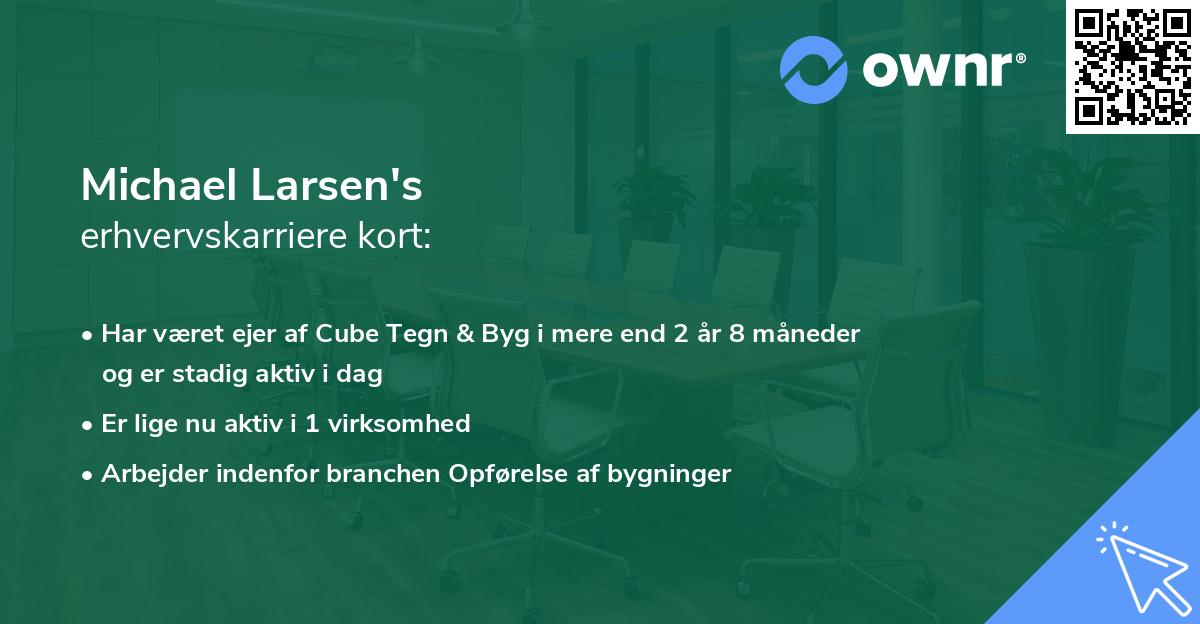 ownr®

Michael Larsen's
erhvervskarriere kort:

• Har været ejer af Cube Tegn & Byg i mere end 2 år 8 måneder og er stadig aktiv i dag
• Er lige nu aktiv i 1 virksomhed
• Arbejder indenfor branchen Opførelse af bygninger